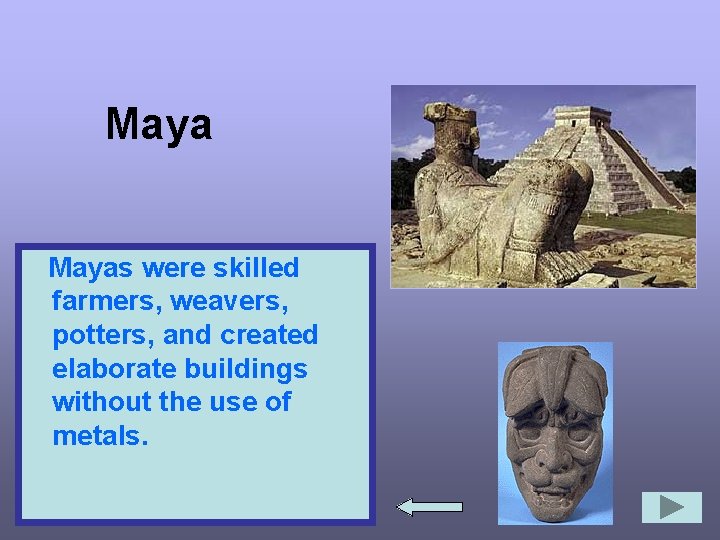 Maya

Mayas were skilled farmers, weavers, potters, and created elaborate buildings without the use of metals.